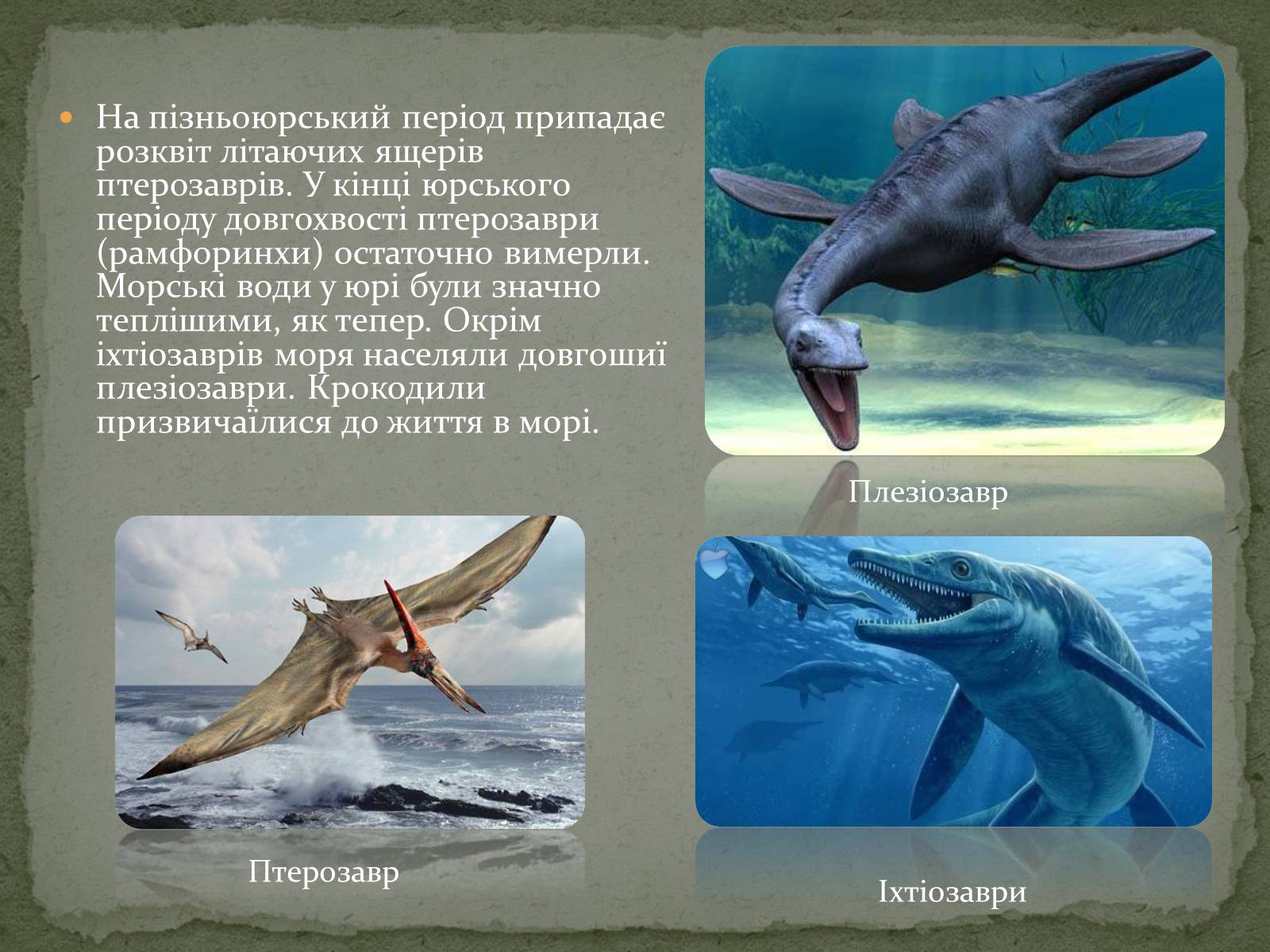 На пізньоюрський період припадає розквіт літаючих ящерів птерозаврів. У кінці юрського періоду довгохвості птерозаври (рамфоринхи) остаточно вимерли. Морські води у юрі були значно теплішими, як тепер. Окрім іхтіозаврів моря населяли довгошиї плезіозаври. Крокодили призвичаїлися до життя в морі.

Плезіозавр

Птерозавр

Іхтіозаври